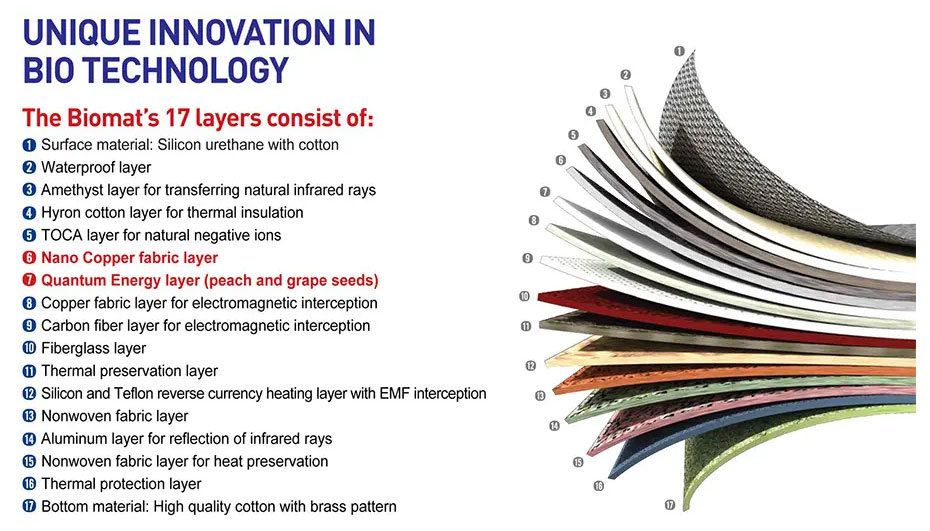 UNIQUE INNOVATION IN BIO TECHNOLOGY

The Biomat's 17 layers consist of:

1 Surface material: Silicon urethane with cotton
2 Waterproof layer
3 Amethyst layer for transferring natural infrared rays
4 Hyron cotton layer for thermal insulation
5 TOCA layer for natural negative ions
6 Nano Copper fabric layer
7 Quantum Energy layer (peach and grape seeds)
8 Copper fabric layer for electromagnetic interception
9 Carbon fiber layer for electromagnetic interception
10 Fiberglass layer
11 Thermal preservation layer
12 Silicon and Teflon reverse currency heating layer with EMF interception
13 Nonwoven fabric layer
14 Aluminum layer for reflection of infrared rays
15 Nonwoven fabric layer for heat preservation
16 Thermal protection layer
17 Bottom material: High quality cotton with brass pattern

1
2
3
4
5
6
7
8
9
10
11
12
13
14
15
16
17